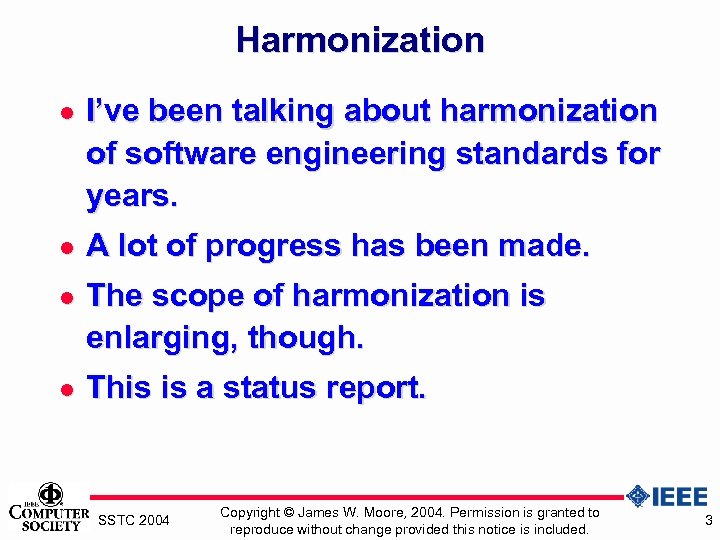 Harmonization

• I've been talking about harmonization of software engineering standards for years.

• A lot of progress has been made.

• The scope of harmonization is enlarging, though.

• This is a status report.

IEEE COMPUTER SOCIETY SSTC 2004

Copyright © James W. Moore, 2004. Permission is granted to reproduce without change provided this notice is included.

IEEE

3